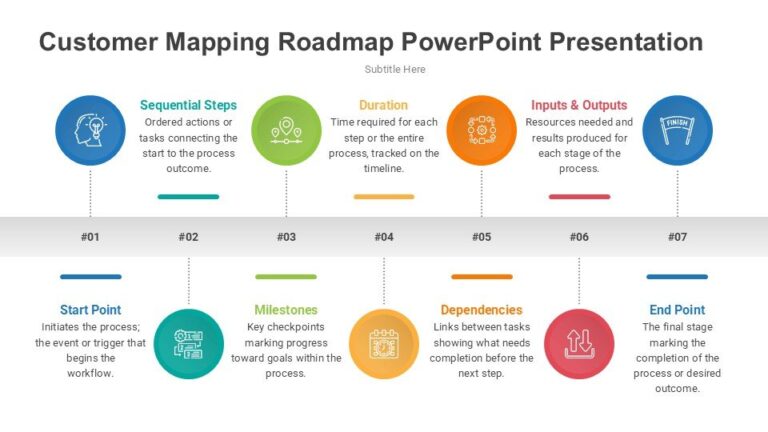 Customer Mapping Roadmap PowerPoint Presentation

Subtitle Here

Sequential Steps
Ordered actions or tasks connecting the start to the process outcome.

Duration
Time required for each step or the entire process, tracked on the timeline.

Inputs & Outputs
Resources needed and results produced for each stage of the process.

FINISH

#01 #02 #03 #04 #05 #06 #07

Start Point
Initiates the process; the event or trigger that begins the workflow.

Milestones
Key checkpoints marking progress toward goals within the process.

Dependencies
Links between tasks showing what needs completion before the next step.

End Point
The final stage marking the completion of the process or desired outcome.